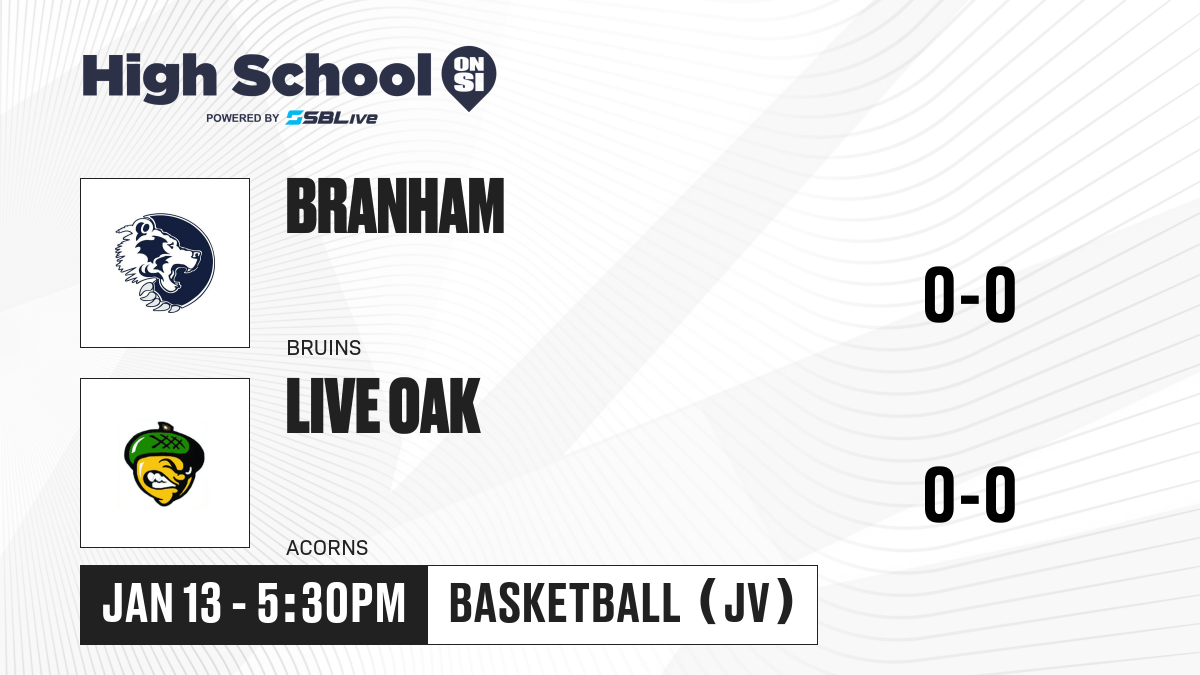 High School ON SI
POWERED BY SBLive

BRANHAM
BRUINS
0-0

LIVE OAK
ACORNS
0-0

JAN 13 - 5:30PM
BASKETBALL (JV)